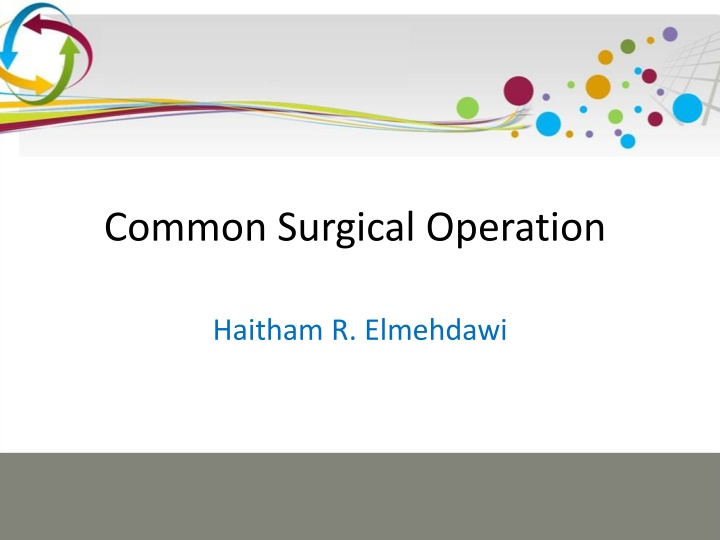 Common Surgical Operation

Haitham R. Elmehdawi